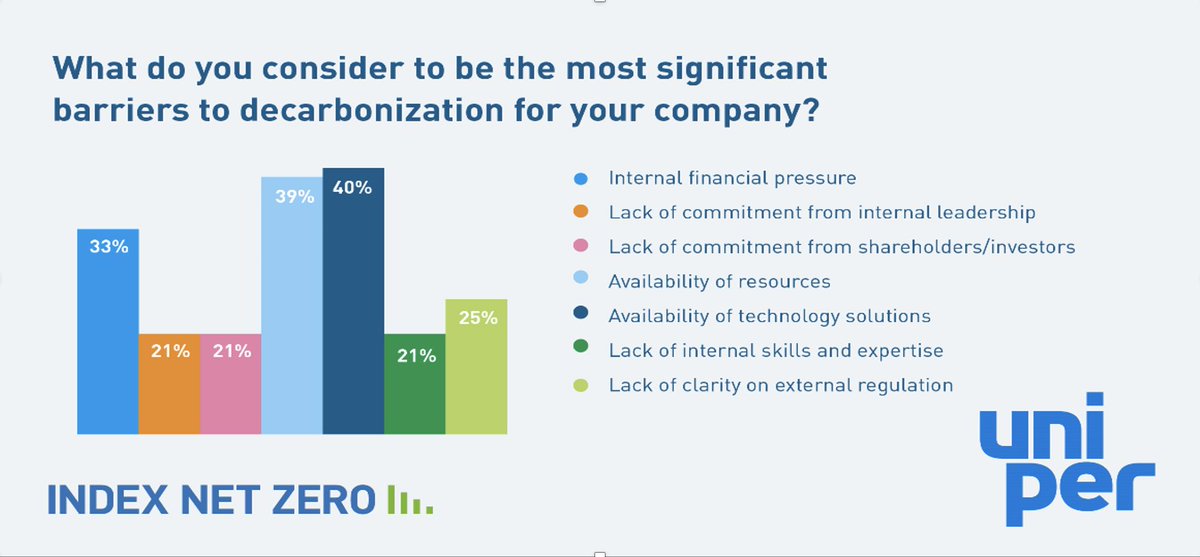 What do you consider to be the most significant barriers to decarbonization for your company?

33%
21%
21%
39%
40%
21%
25%

Internal financial pressure
Lack of commitment from internal leadership
Lack of commitment from shareholders/investors
Availability of resources
Availability of technology solutions
Lack of internal skills and expertise
Lack of clarity on external regulation

INDEX NET ZERO

uni
per